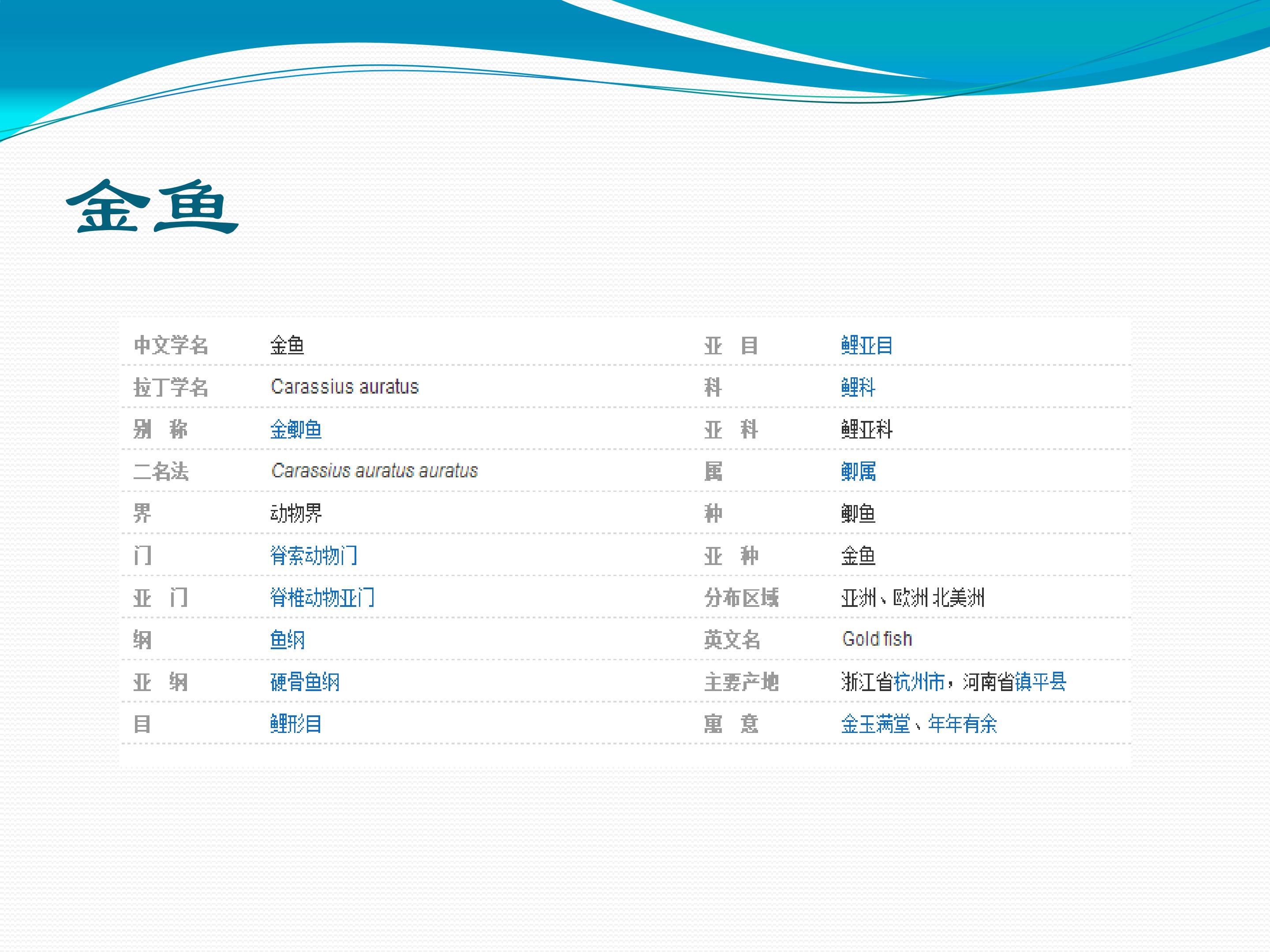 金鱼

中文学名 金鱼
拉丁学名 Carassius auratus
别 称 金鲫鱼
二名法 Carassius auratus auratus
界 动物界
门 脊索动物门
亚 门 脊椎动物亚门
纲 鱼纲
亚 纲 硬骨鱼纲
目 鲤形目

亚 目 鲤亚目
科 鲤科
亚 科 鲤亚科
属 鲫属
种 鲫鱼
亚 种 金鱼
分布区域 亚洲、欧洲 北美洲
英文名 Gold fish
主要产地 浙江省杭州市，河南省镇平县
寓 意 金玉满堂、年年有余